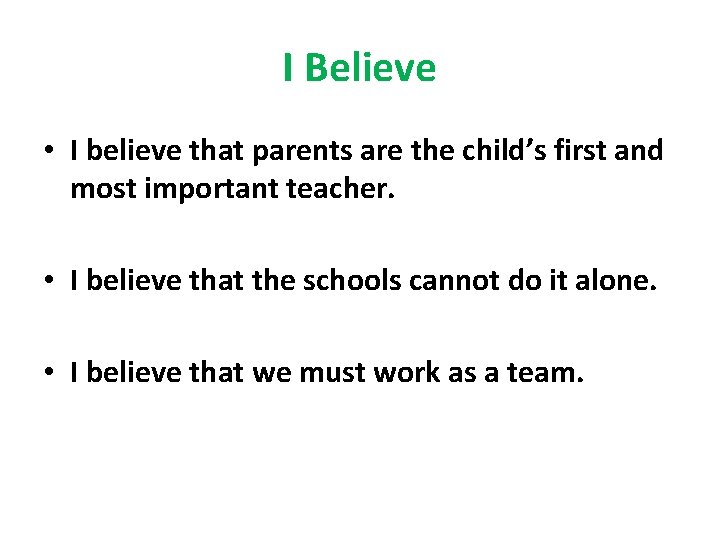 I Believe

• I believe that parents are the child's first and most important teacher.

• I believe that the schools cannot do it alone.

• I believe that we must work as a team.